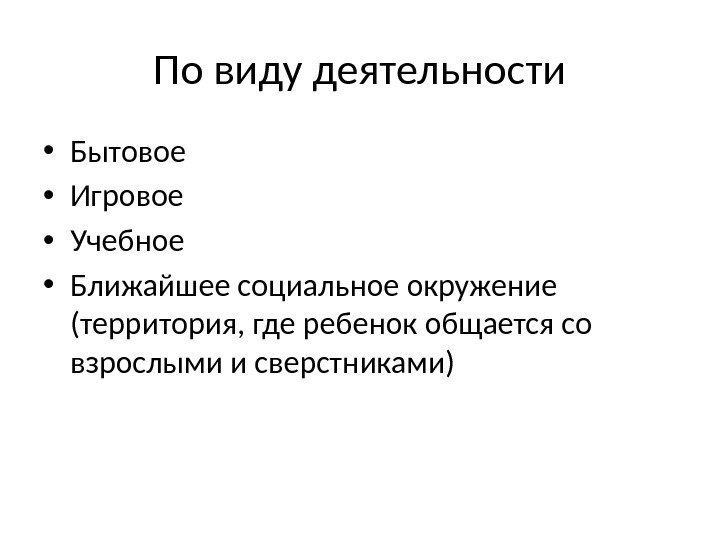 По виду деятельности

• Бытовое
• Игровое
• Учебное
• Ближайшее социальное окружение (территория, где ребенок общается со взрослыми и сверстниками)